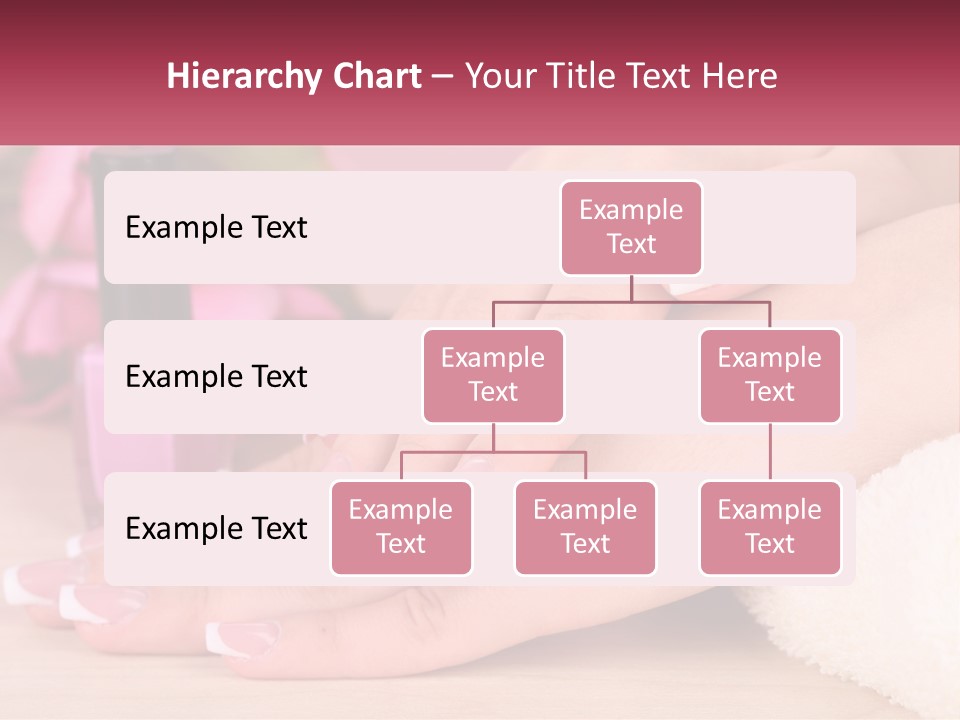 Hierarchy Chart – Your Title Text Here

Example Text

Example Text

Example Text

Example Text

Example Text

Example Text

Example Text

Example Text

Example Text